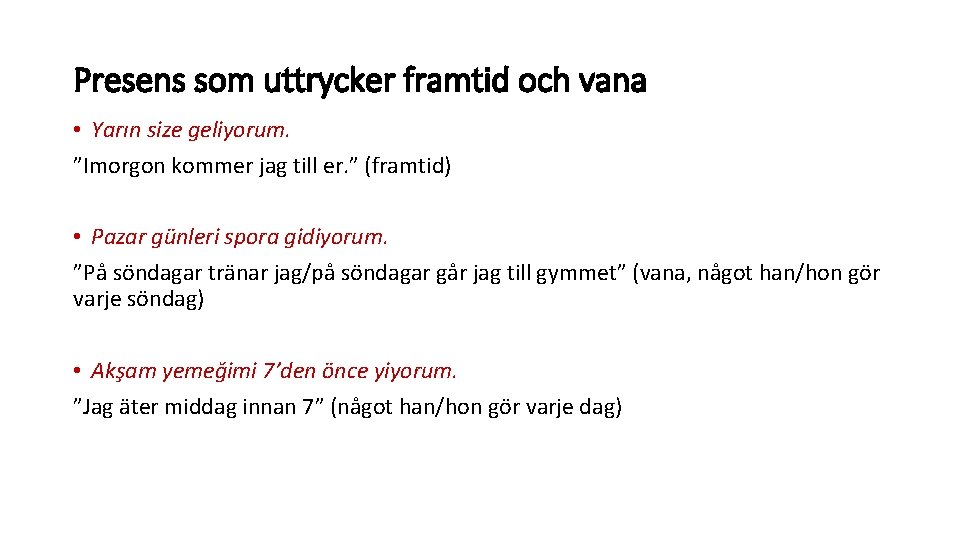 Presens som uttrycker framtid och vana

• Yarın size geliyorum.
”Imorgon kommer jag till er.” (framtid)

• Pazar günleri spora gidiyorum.
”På söndagar tränar jag/på söndagar går jag till gymmet” (vana, något han/hon gör varje söndag)

• Akşam yemeğimi 7’den önce yiyorum.
”Jag äter middag innan 7” (något han/hon gör varje dag)